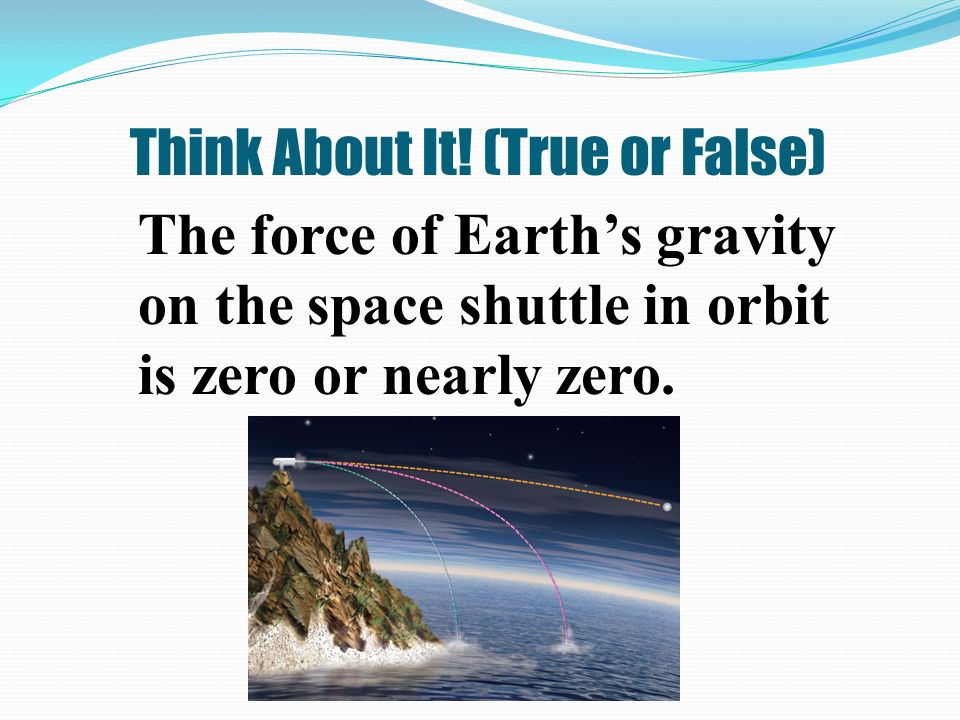 Think About It! (True or False)

The force of Earth’s gravity on the space shuttle in orbit is zero or nearly zero.